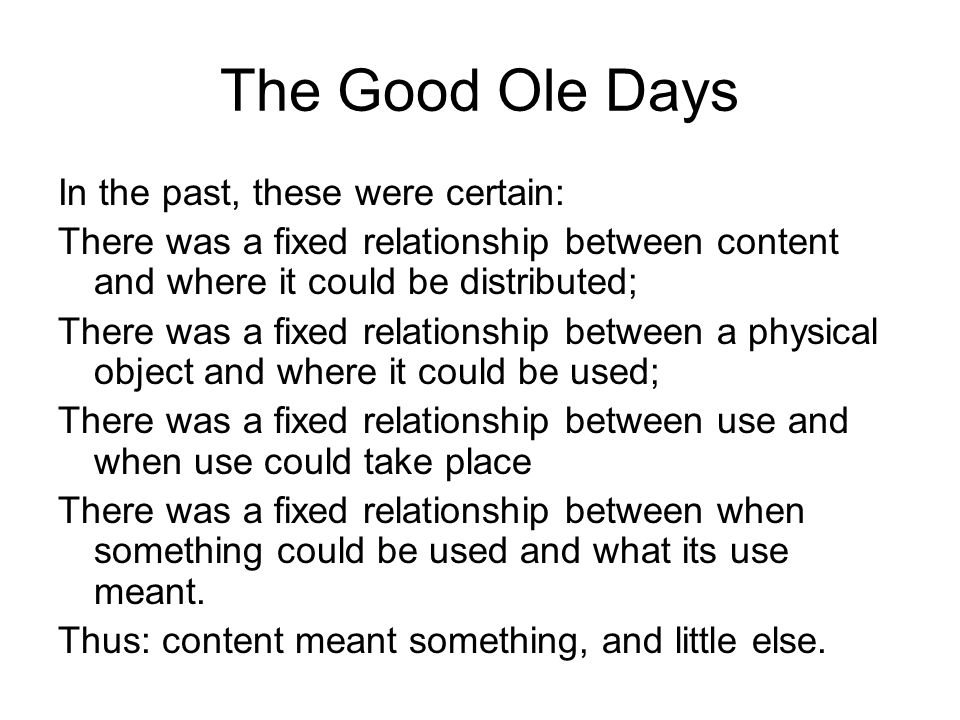 The Good Ole Days

In the past, these were certain:

There was a fixed relationship between content and where it could be distributed;

There was a fixed relationship between a physical object and where it could be used;

There was a fixed relationship between use and when use could take place

There was a fixed relationship between when something could be used and what its use meant.

Thus: content meant something, and little else.